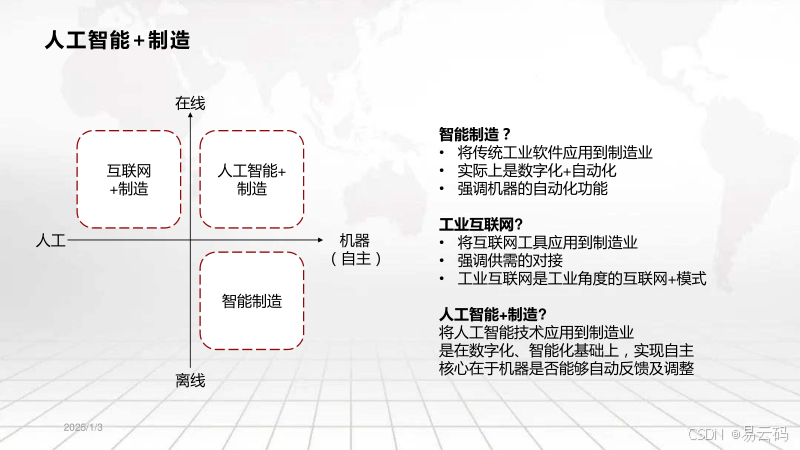 人工智能+制造

在线

互联网
+制造

人工智能+
制造

人工

机器
（自主）

智能制造

离线

智能制造？
• 将传统工业软件应用到制造业
• 实际上是数字化+自动化
• 强调机器的自动化功能

工业互联网?
• 将互联网工具应用到制造业
• 强调供需的对接
• 工业互联网是工业角度的互联网+模式

人工智能+制造?
将人工智能技术应用到制造业
是在数字化、智能化基础上，实现自主
核心在于机器是否能够自动反馈及调整

2025/1/3

CSDN @易云码